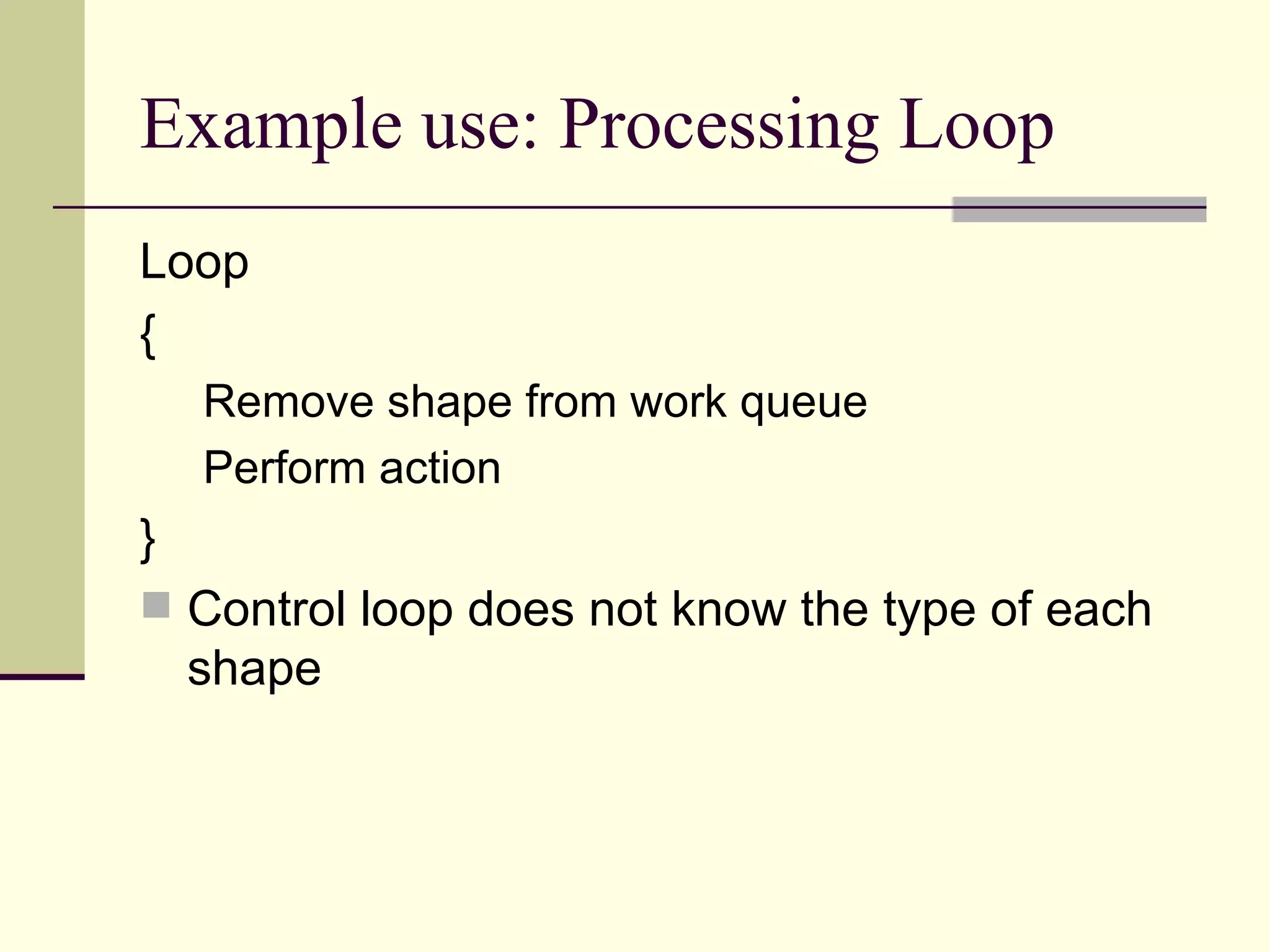 Example use: Processing Loop

Loop
{
Remove shape from work queue
Perform action
}

Control loop does not know the type of each shape